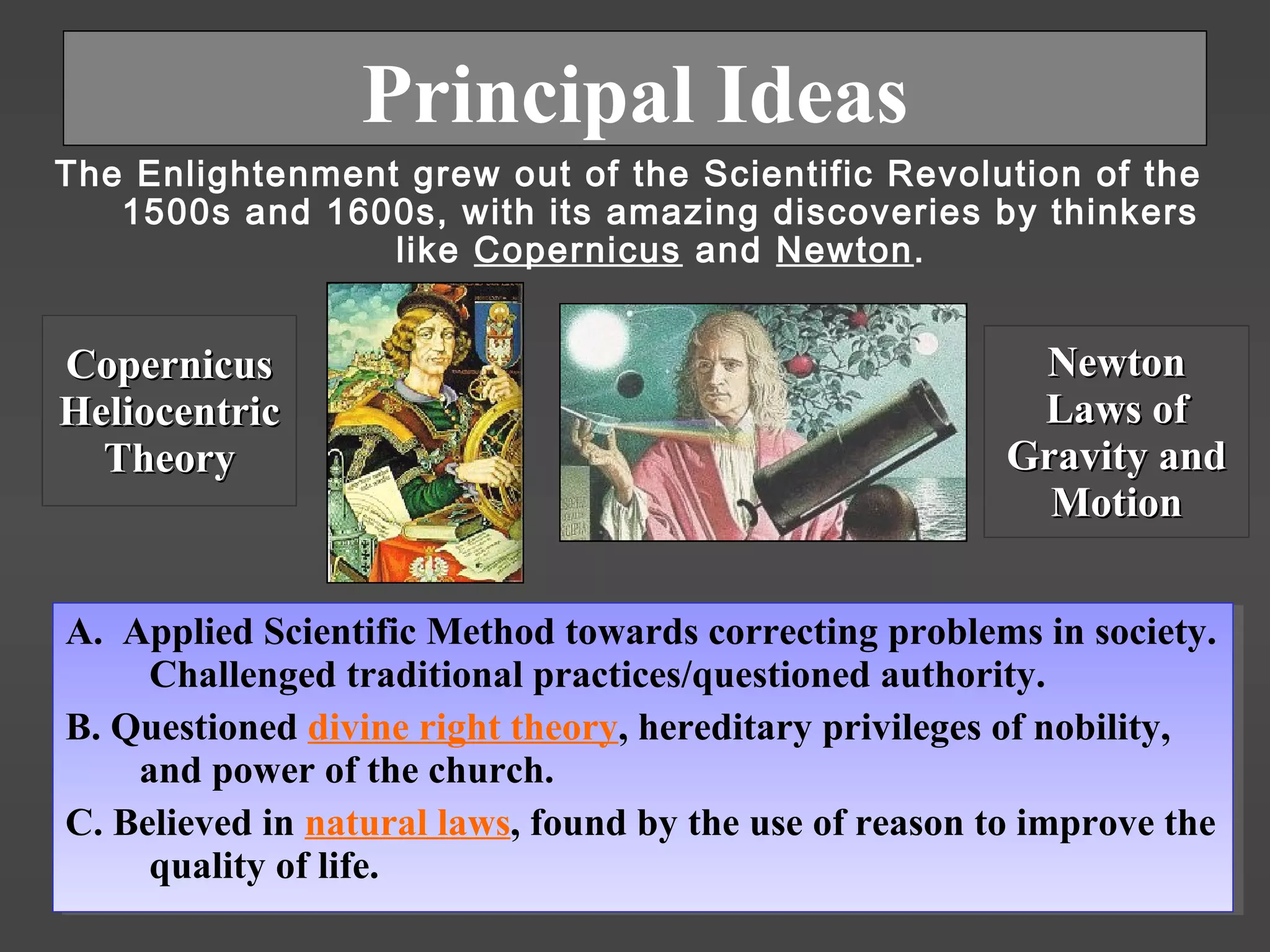 Principal Ideas

The Enlightenment grew out of the Scientific Revolution of the 1500s and 1600s, with its amazing discoveries by thinkers like Copernicus and Newton.

Copernicus Heliocentric Theory

Newton Laws of Gravity and Motion

A. Applied Scientific Method towards correcting problems in society. Challenged traditional practices/questioned authority.

B. Questioned divine right theory, hereditary privileges of nobility, and power of the church.

C. Believed in natural laws, found by the use of reason to improve the quality of life.